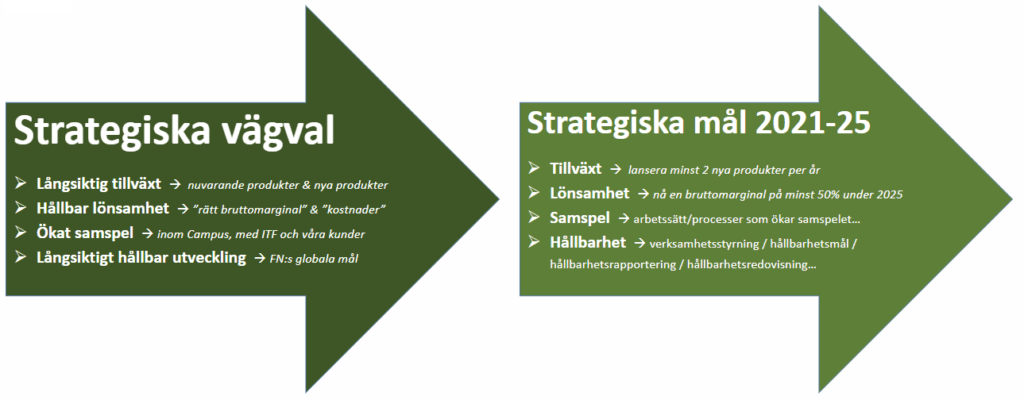 Strategiska vägval

➢ Långsiktig tillväxt → nuvarande produkter & nya produkter
➢ Hållbar lönsamhet → "rätt bruttomarginal" & "kostnader"
➢ Ökat samspel → inom Campus, med ITF och våra kunder
➢ Långsiktigt hållbar utveckling → FN:s globala mål

Strategiska mål 2021-25

➢ Tillväxt → lansera minst 2 nya produkter per år
➢ Lönsamhet → nå en bruttomarginal på minst 50% under 2025
➢ Samspel → arbetssätt/processer som ökar samspelet...
➢ Hållbarhet → verksamhetsstyrning / hållbarhetsmål / hållbarhetsrapportering / hållbarhetsredovisning...